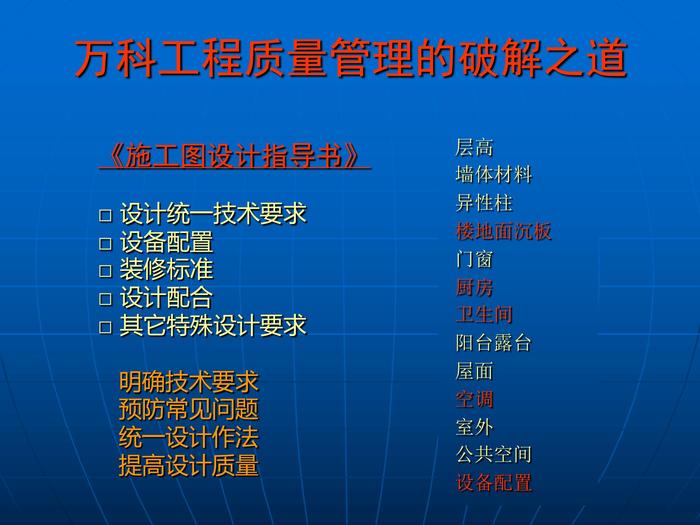 万科工程质量管理的破解之道

《施工图设计指导书》

□ 设计统一技术要求
□ 设备配置
□ 装修标准
□ 设计配合
□ 其它特殊设计要求

明确技术要求
预防常见问题
统一设计作法
提高设计质量

层高
墙体材料
异性柱
楼地面沉板
门窗
厨房
卫生间
阳台露台
屋面
空调
室外
公共空间
设备配置